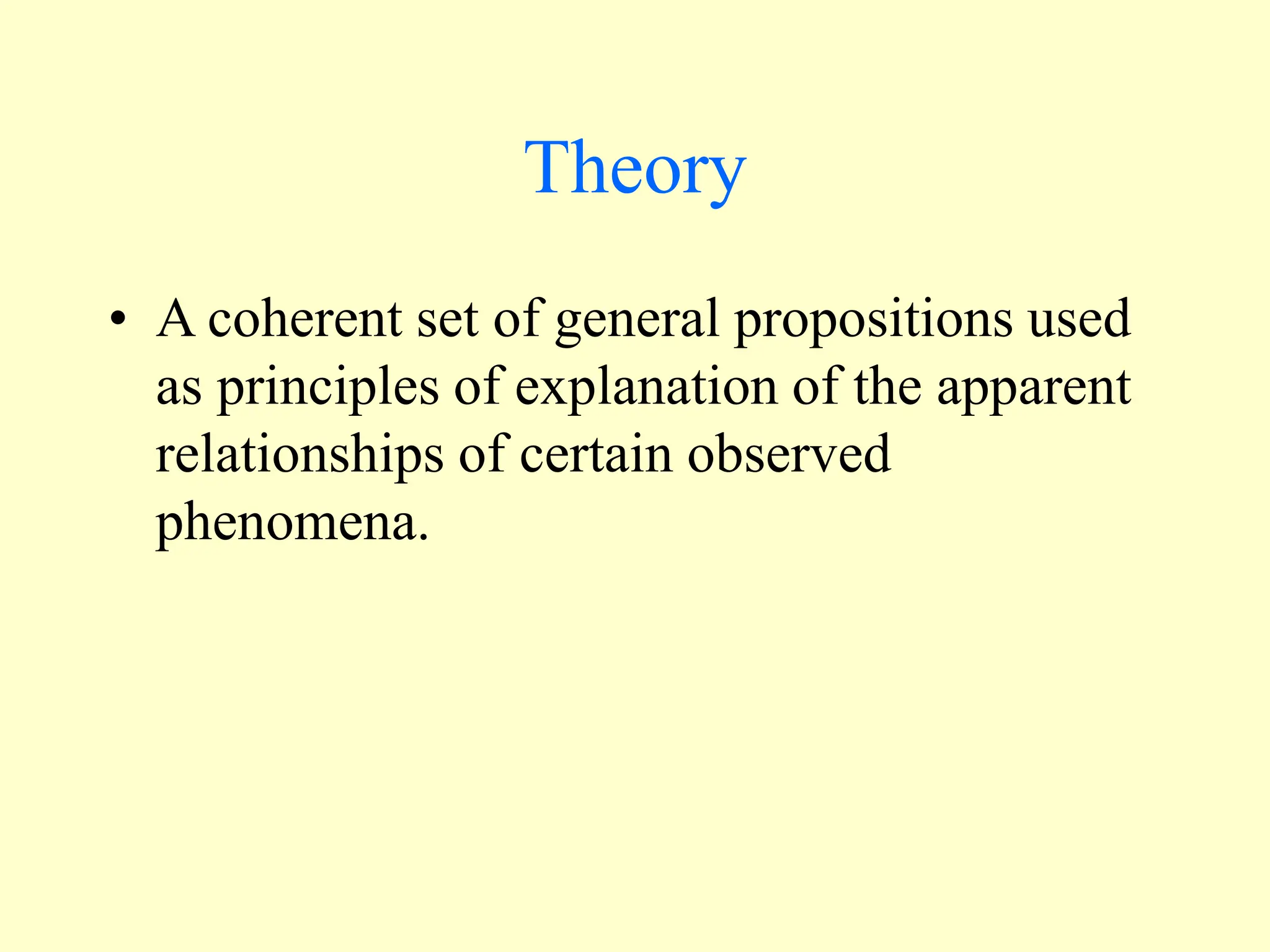 Theory

• A coherent set of general propositions used as principles of explanation of the apparent relationships of certain observed phenomena.